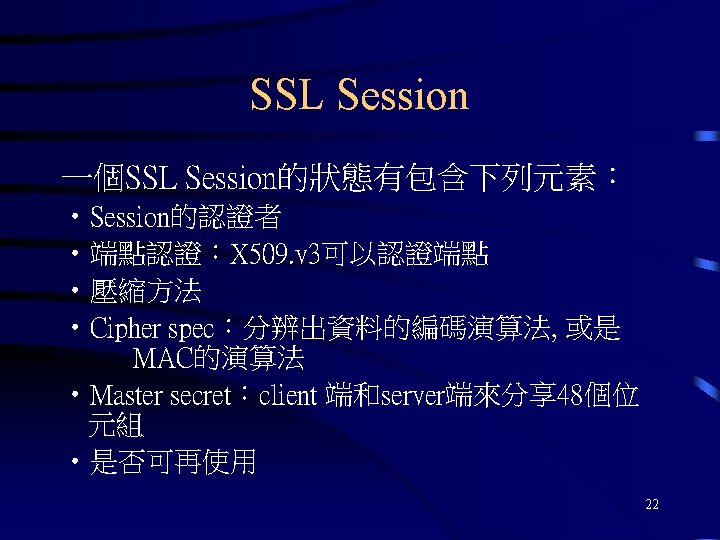 SSL Session

一個SSL Session的狀態有包含下列元素：

• Session的認證者
• 端點認證：X509.v3可以認證端點
• 壓縮方法
• Cipher spec：分辨出資料的編碼演算法, 或是 MAC的演算法
• Master secret：client 端和server端來分享48個位元組
• 是否可再使用

22